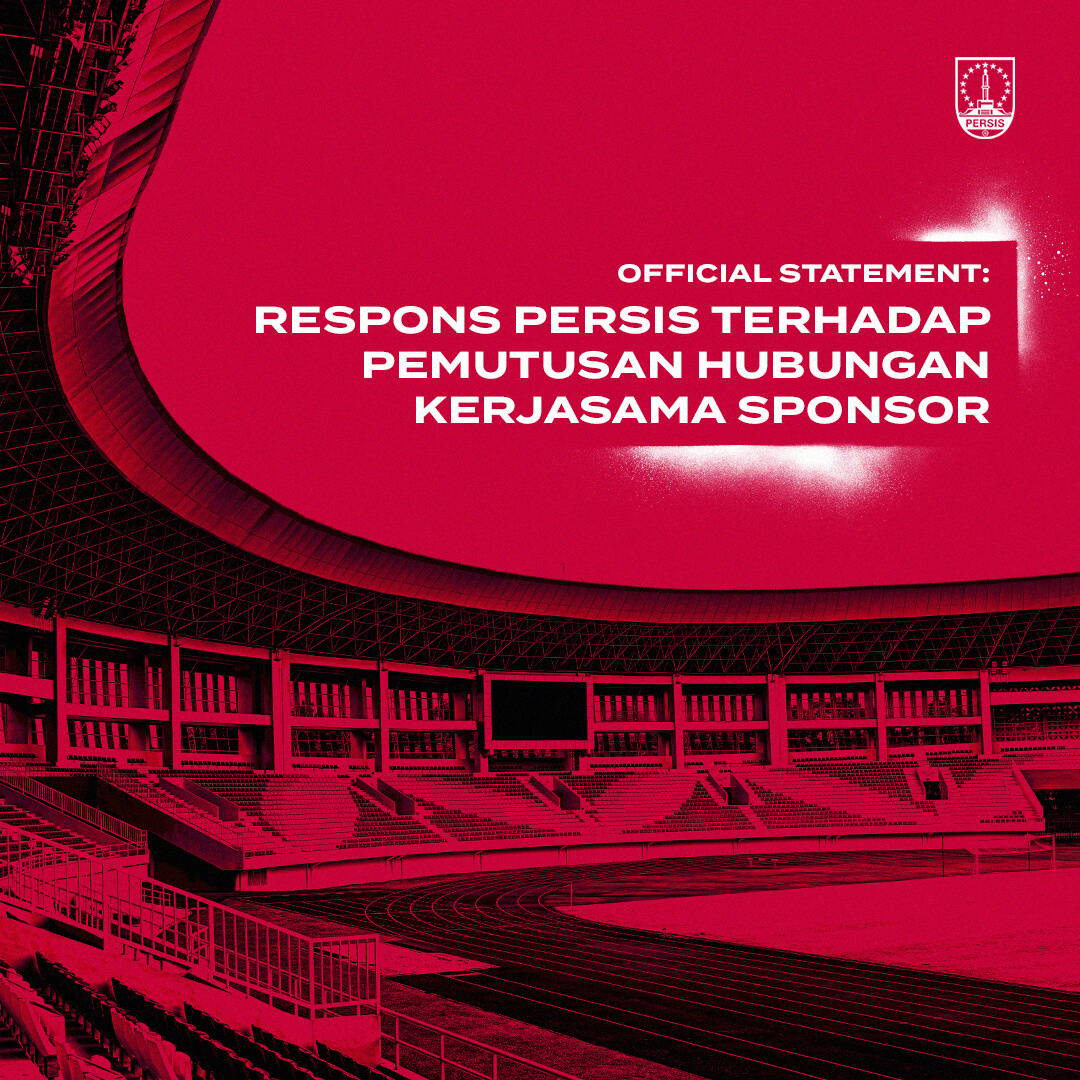 PERSIS

OFFICIAL STATEMENT:

RESPONS PERSIS TERHADAP PEMUTUSAN HUBUNGAN KERJASAMA SPONSOR